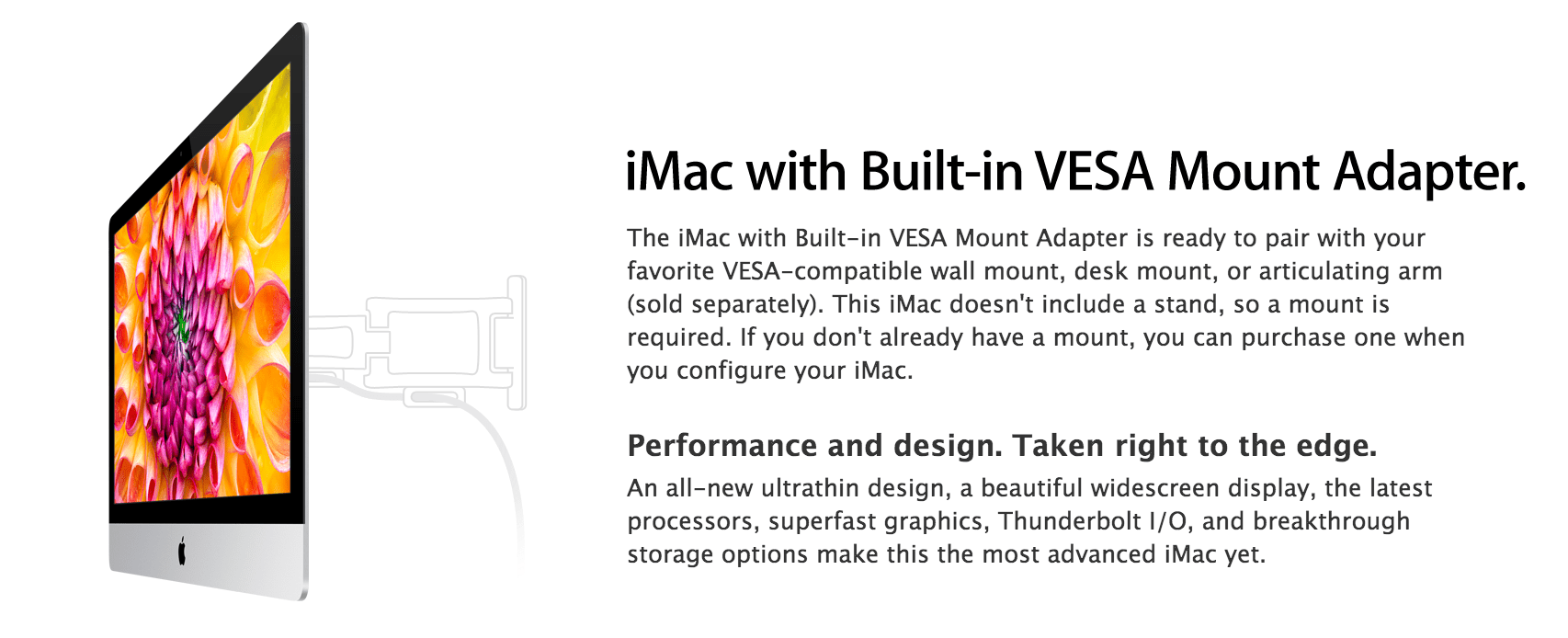 iMac with Built-in VESA Mount Adapter.

The iMac with Built-in VESA Mount Adapter is ready to pair with your favorite VESA-compatible wall mount, desk mount, or articulating arm (sold separately). This iMac doesn't include a stand, so a mount is required. If you don't already have a mount, you can purchase one when you configure your iMac.

Performance and design. Taken right to the edge.

An all-new ultrathin design, a beautiful widescreen display, the latest processors, superfast graphics, Thunderbolt I/O, and breakthrough storage options make this the most advanced iMac yet.